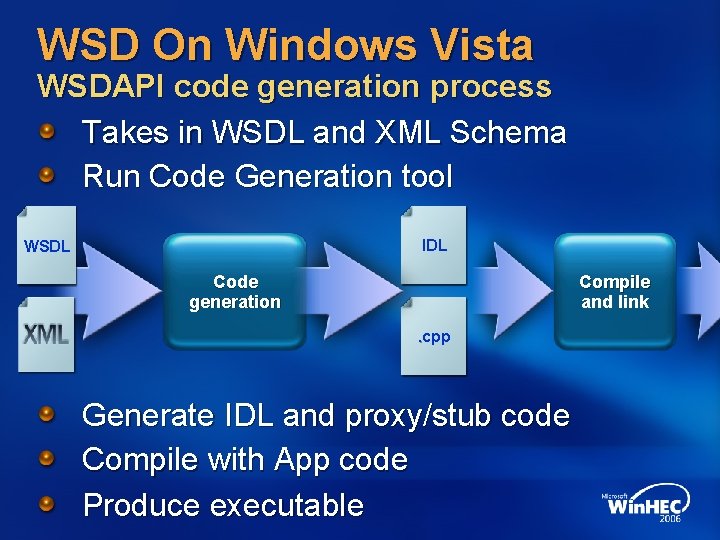 WSD On Windows Vista
WSDAPI code generation process

Takes in WSDL and XML Schema
Run Code Generation tool

WSDL
XML
Code generation
IDL
.cpp
Compile and link

Generate IDL and proxy/stub code
Compile with App code
Produce executable

Microsoft WinHEC 2006